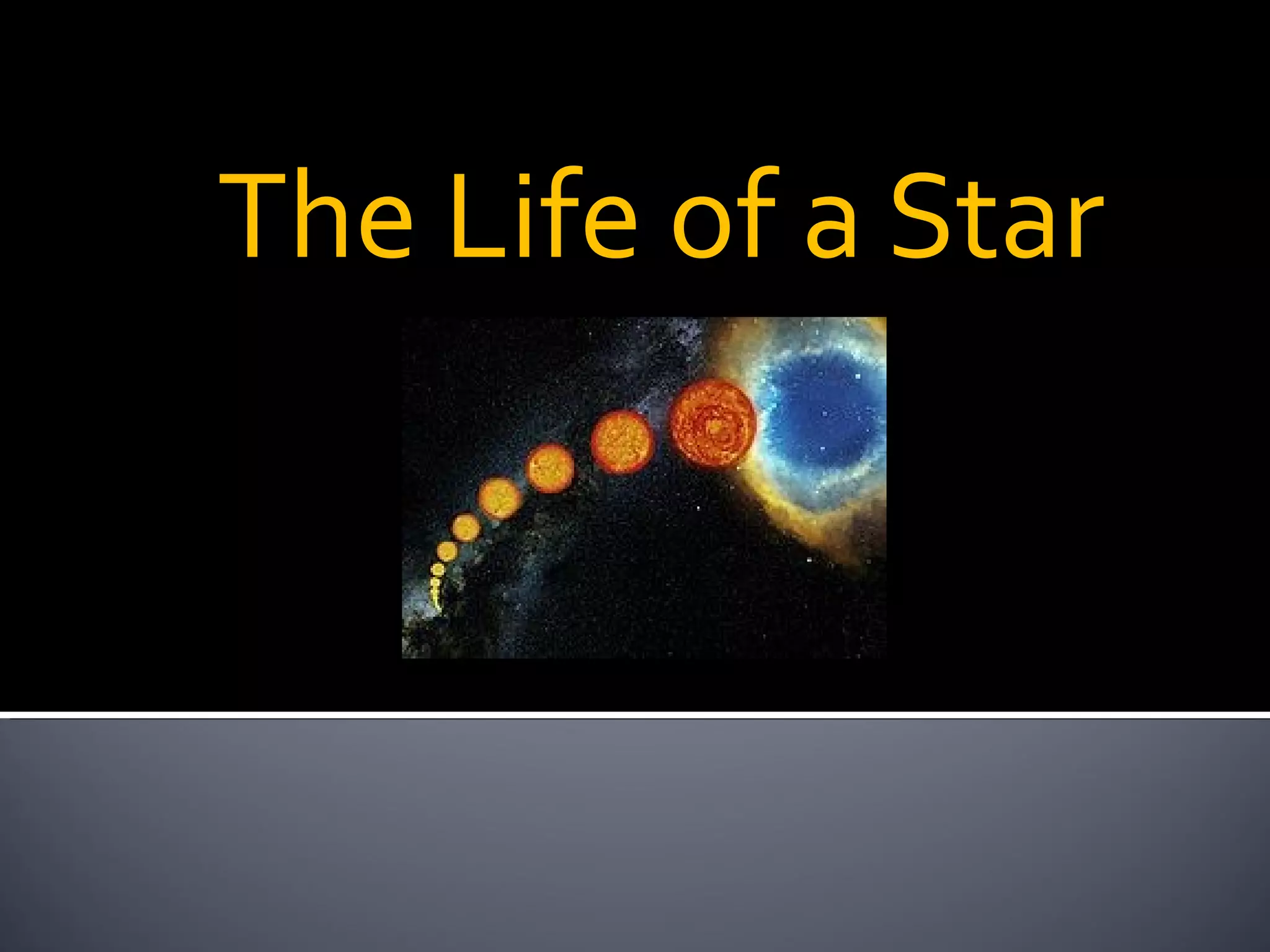 The Life of a Star